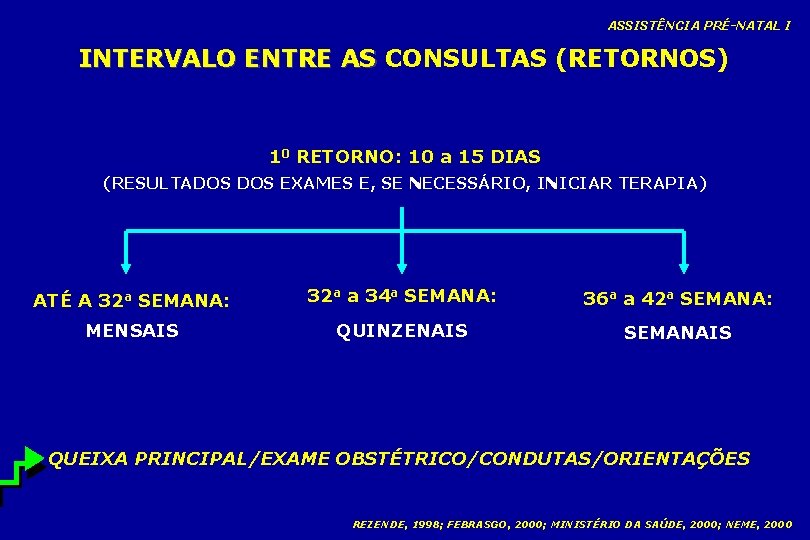 ASSISTÊNCIA PRÉ-NATAL I

INTERVALO ENTRE AS CONSULTAS (RETORNOS)

1º RETORNO: 10 a 15 DIAS
(RESULTADOS DOS EXAMES E, SE NECESSÁRIO, INICIAR TERAPIA)

ATÉ A 32ª SEMANA:
MENSAIS

32ª a 34ª SEMANA:
QUINZENAIS

36ª a 42ª SEMANA:
SEMANAIS

QUEIXA PRINCIPAL/EXAME OBSTÉTRICO/CONDUTAS/ORIENTAÇÕES

REZENDE, 1998; FEBRASGO, 2000; MINISTÉRIO DA SAÚDE, 2000; NEME, 2000